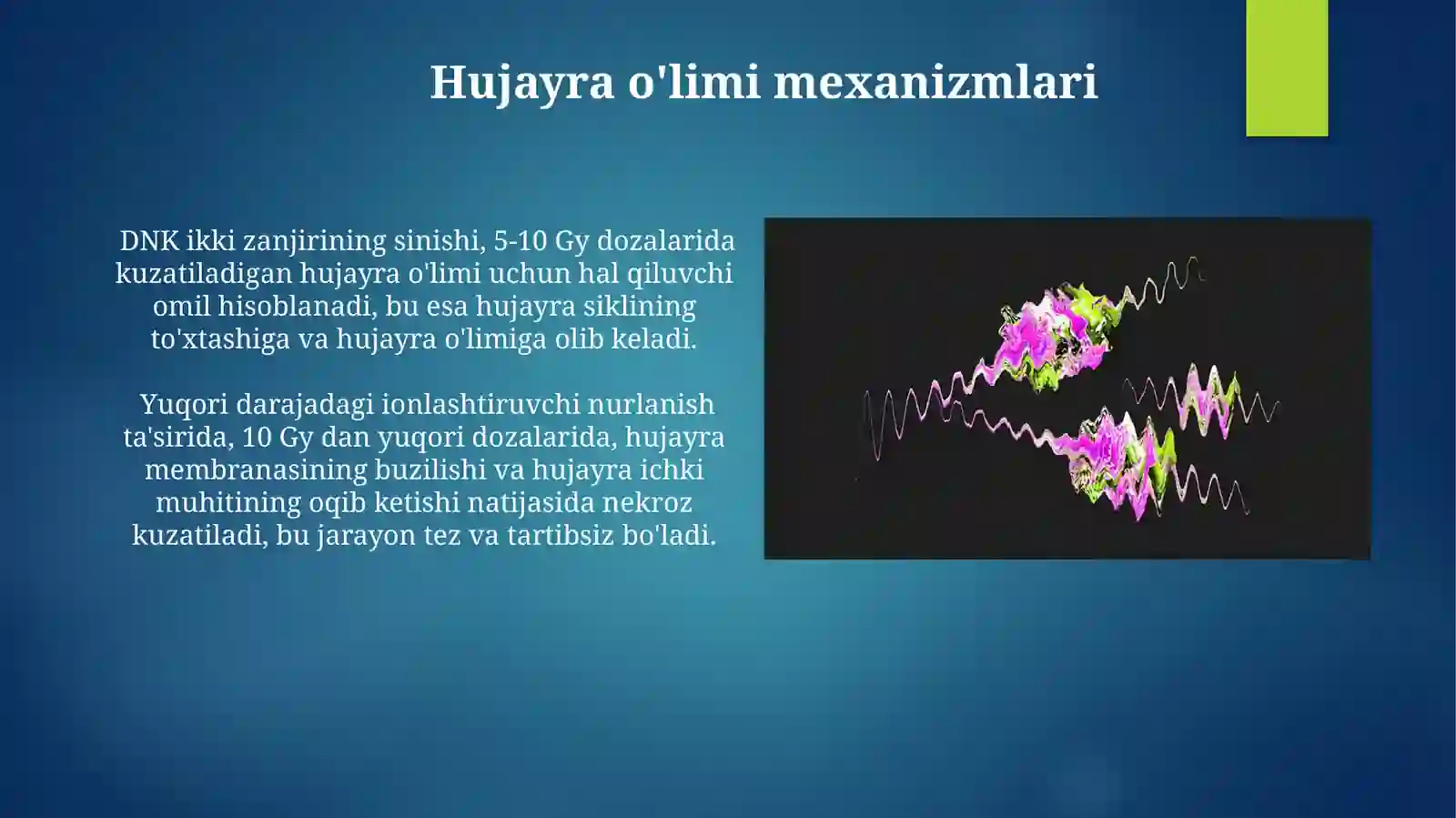 Hujayra o'limi mexanizmlari

DNK ikki zanjirining sinishi, 5-10 Gy dozalarida kuzatiladigan hujayra o'limi uchun hal qiluvchi omil hisoblanadi, bu esa hujayra siklining to'xtashiga va hujayra o'limiga olib keladi.

Yuqori darajadagi ionlashtiruvchi nurlanish ta'sirida, 10 Gy dan yuqori dozalarida, hujayra membranasining buzilishi va hujayra ichki muhitining oqib ketishi natijasida nekroz kuzatiladi, bu jarayon tez va tartibsiz bo'ladi.